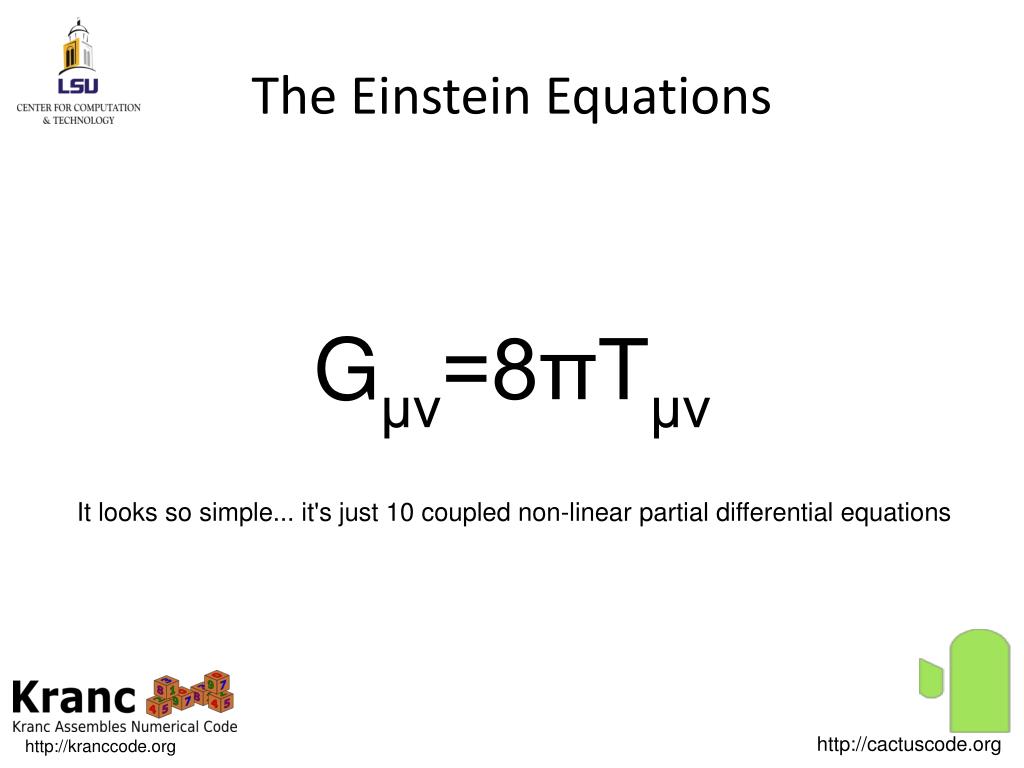 LSU
CENTER FOR COMPUTATION & TECHNOLOGY

The Einstein Equations

$G_{\mu\nu}=8\pi T_{\mu\nu}$

It looks so simple... it's just 10 coupled non-linear partial differential equations

Kranc
Kranc Assembles Numerical Code
http://kranccode.org

http://cactuscode.org